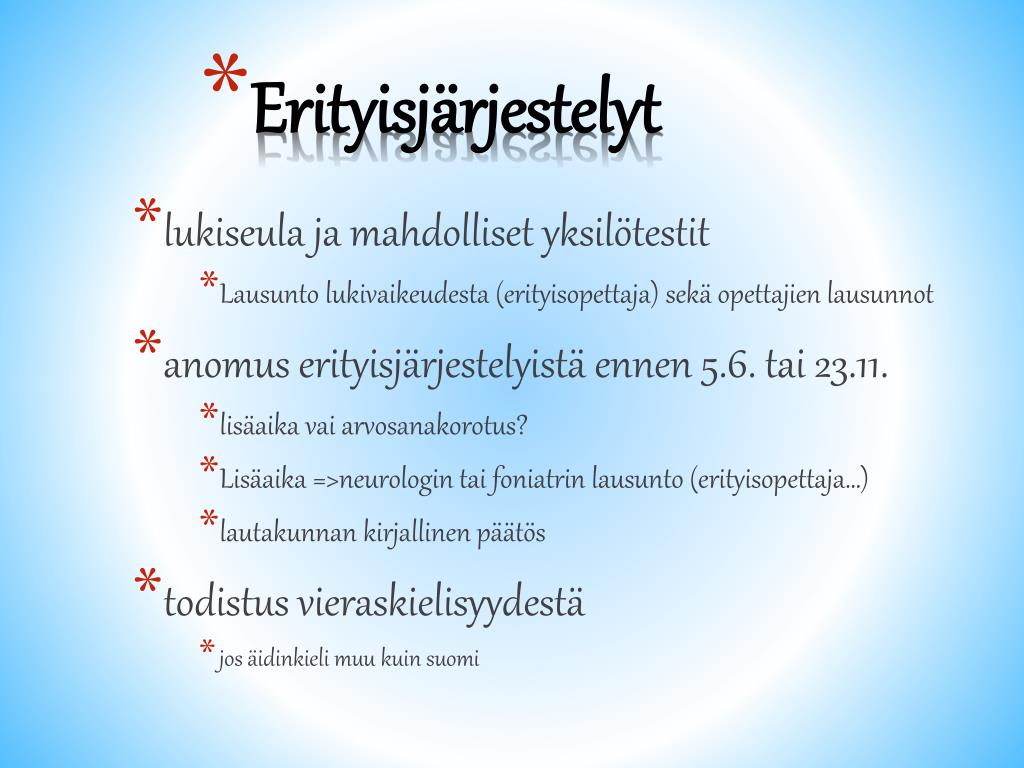 *Erityisjärjestelyt

*lukiseula ja mahdolliset yksilötestit

*Lausunto lukivaikeudesta (erityisopettaja) sekä opettajien lausunnot

*anomus erityisjärjestelyistä ennen 5.6. tai 23.11.

*lisäaika vai arvosanakorotus?

*Lisäaika =>neurologin tai foniatrin lausunto (erityisopettaja…)

*lautakunnan kirjallinen päätös

*todistus vieraskielisyydestä

*jos äidinkieli muu kuin suomi